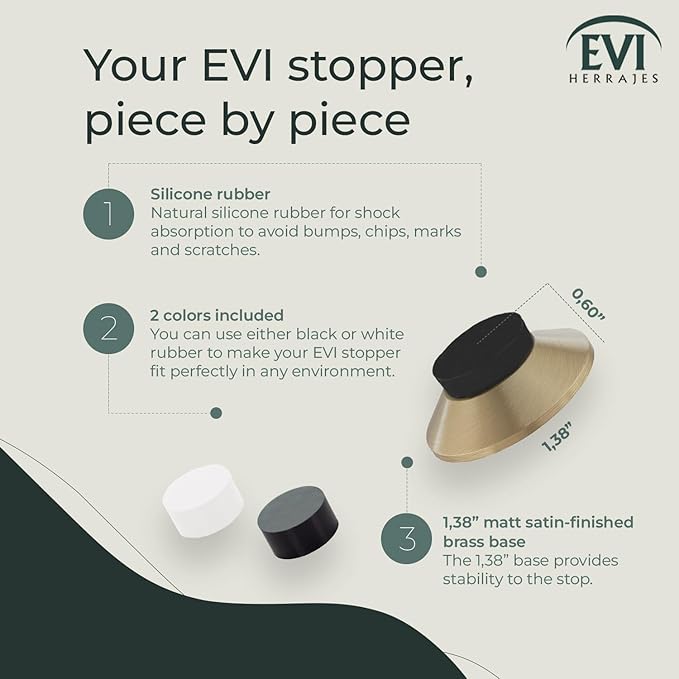 EVI
HERRAJES

Your EVI stopper, piece by piece

1

Silicone rubber
Natural silicone rubber for shock absorption to avoid bumps, chips, marks and scratches.

2

2 colors included
You can use either black or white rubber to make your EVI stopper fit perfectly in any environment.

0,60"

1,38"

3

1,38" matt satin-finished brass base
The 1,38" base provides stability to the stop.